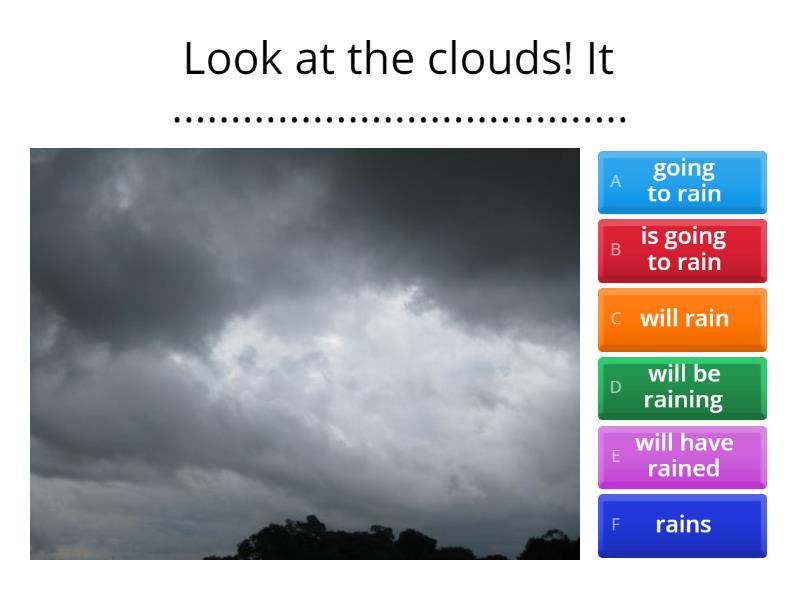 Look at the clouds! It ....................................

A going to rain

B is going to rain

C will rain

D will be raining

E will have rained

F rains